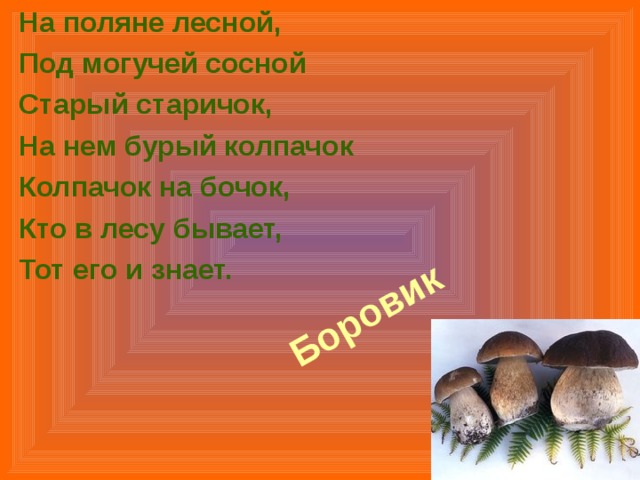 На поляне лесной,
Под могучей сосной
Старый старичок,
На нем бурый колпачок
Колпачок на бочок,
Кто в лесу бывает,
Тот его и знает.

Боровик